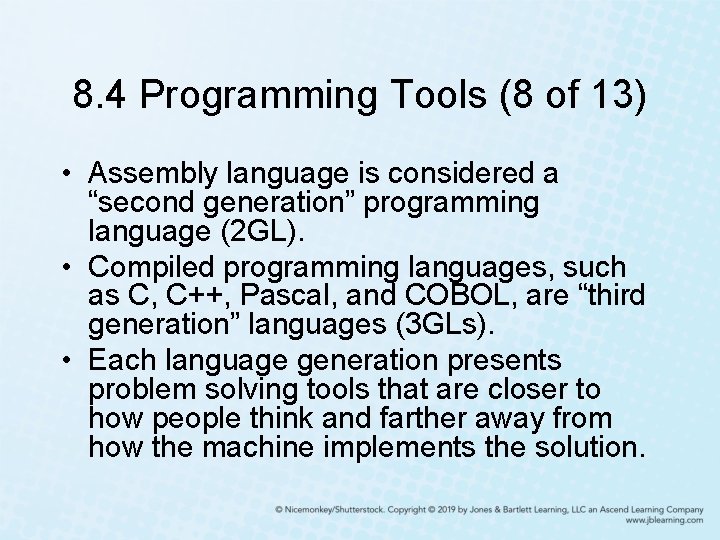 8.4 Programming Tools (8 of 13)

• Assembly language is considered a “second generation” programming language (2GL).
• Compiled programming languages, such as C, C++, Pascal, and COBOL, are “third generation” languages (3GLs).
• Each language generation presents problem solving tools that are closer to how people think and farther away from how the machine implements the solution.

© Nicemonkey/Shutterstock. Copyright © 2019 by Jones & Bartlett Learning, LLC an Ascend Learning Company
www.jblearning.com